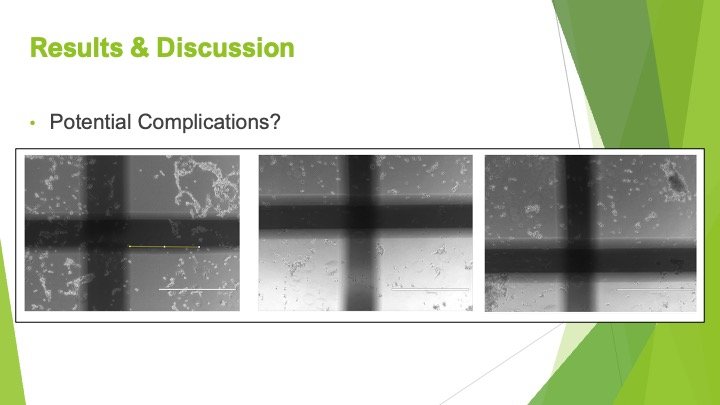 Results & Discussion

• Potential Complications?